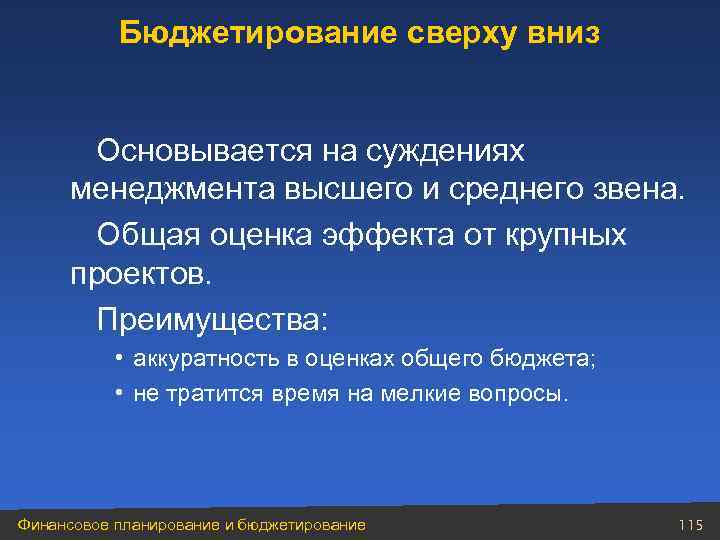 Бюджетирование сверху вниз

Основывается на суждениях менеджмента высшего и среднего звена.

Общая оценка эффекта от крупных проектов.

Преимущества:

• аккуратность в оценках общего бюджета;
• не тратится время на мелкие вопросы.

Финансовое планирование и бюджетирование

115